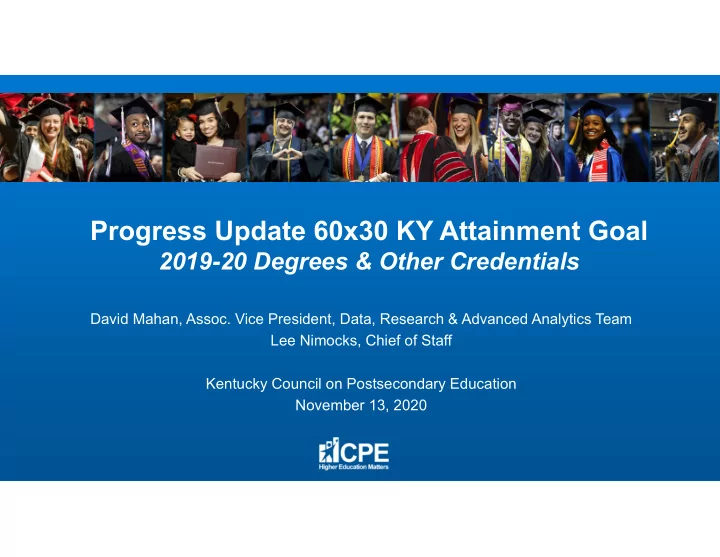 Progress Update 60x30 KY Attainment Goal
2019-20 Degrees & Other Credentials

David Mahan, Assoc. Vice President, Data, Research & Advanced Analytics Team
Lee Nimocks, Chief of Staff

Kentucky Council on Postsecondary Education
November 13, 2020

CPE
Higher Education Matters